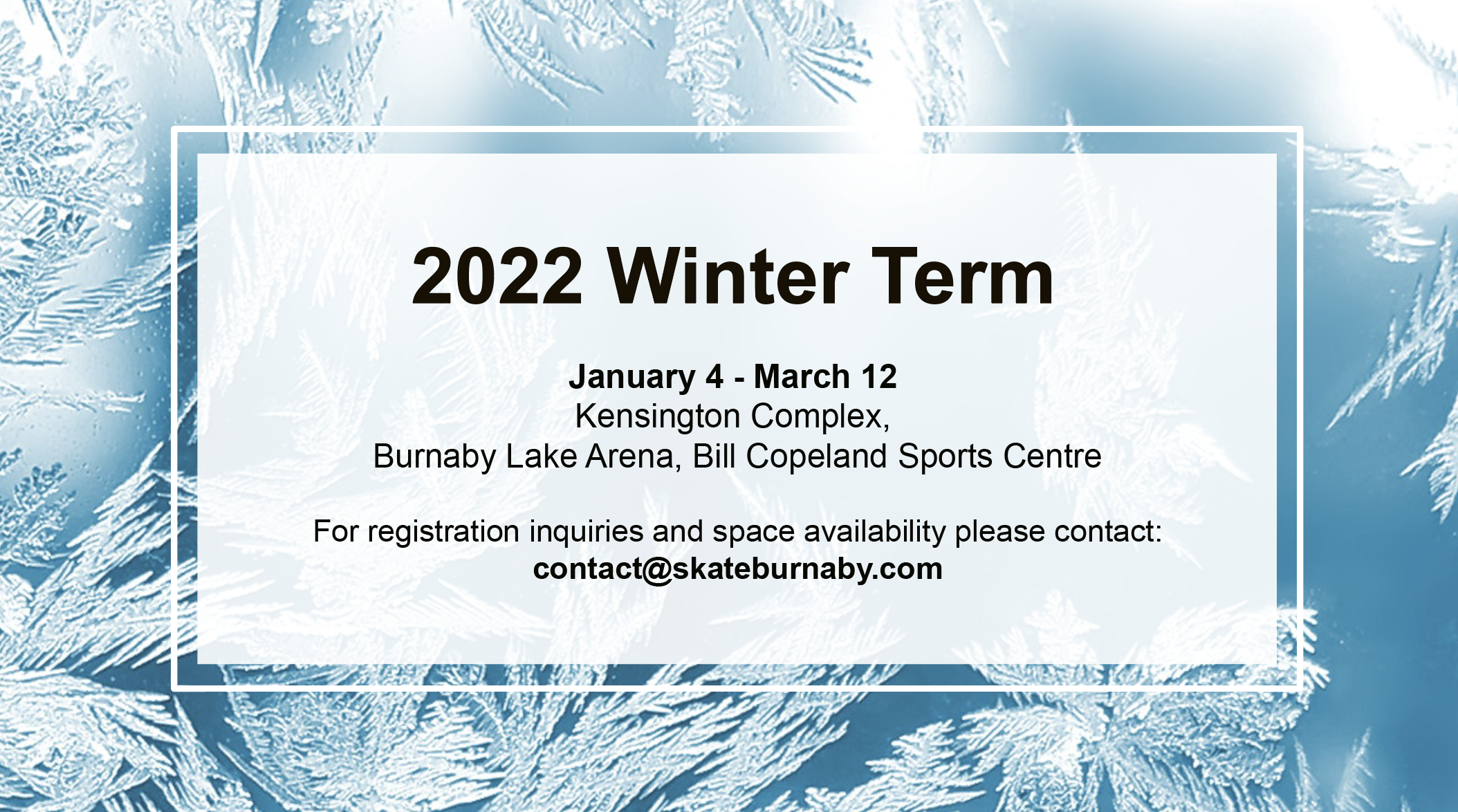 2022 Winter Term

January 4 - March 12
Kensington Complex,
Burnaby Lake Arena, Bill Copeland Sports Centre

For registration inquiries and space availability please contact:
contact@skateburnaby.com